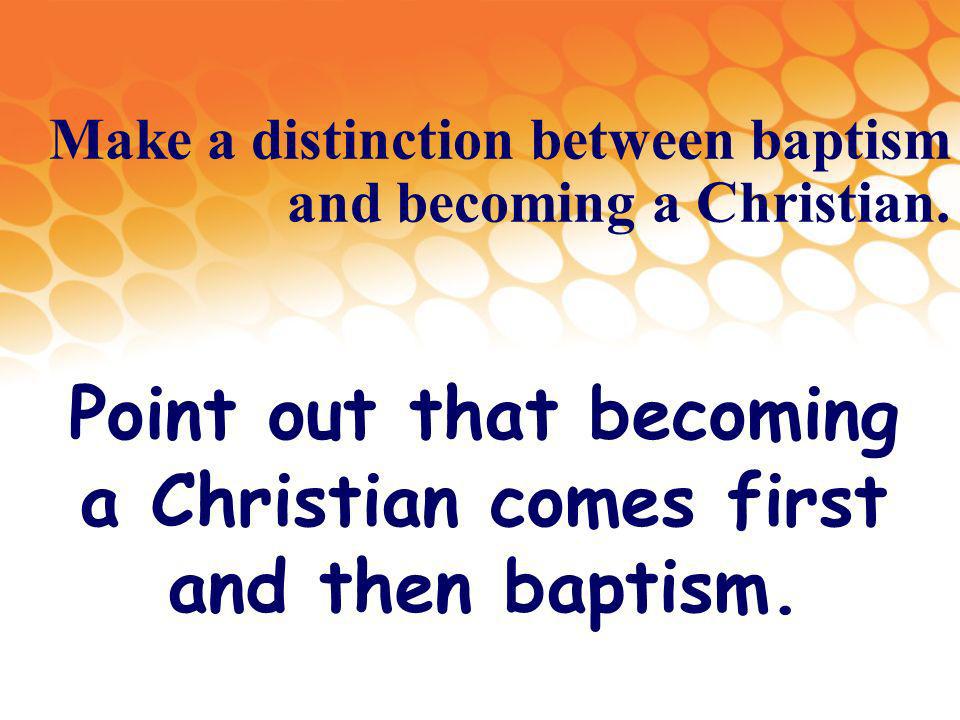 Make a distinction between baptism and becoming a Christian.

Point out that becoming a Christian comes first and then baptism.